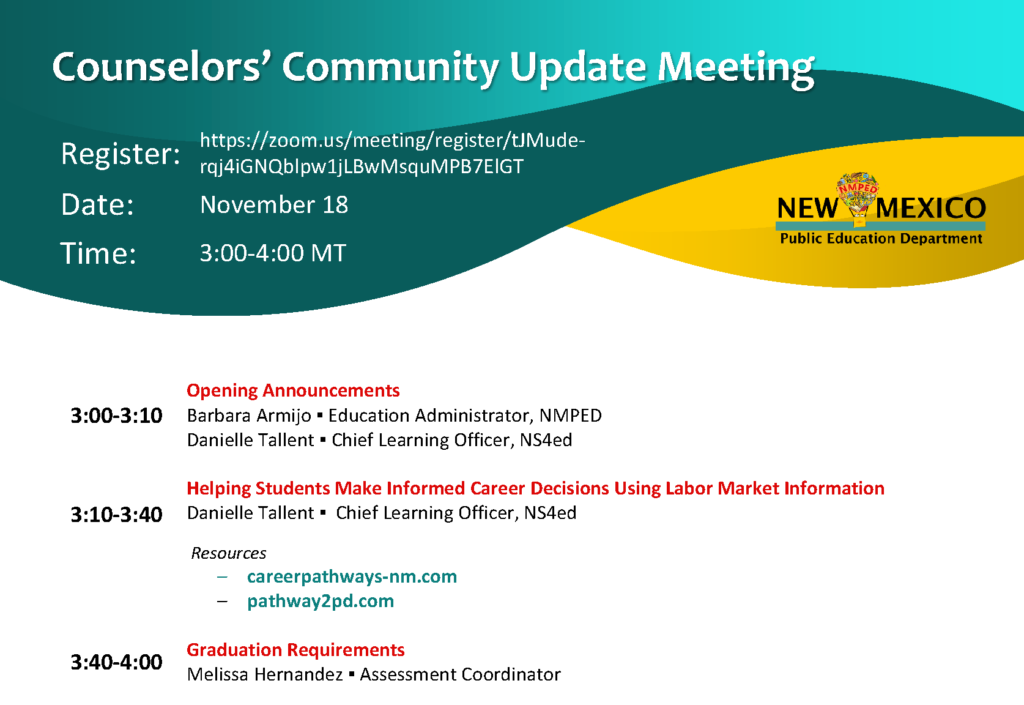 Counselors' Community Update Meeting

Register: https://zoom.us/meeting/register/tJMude-rqj4iGNQblpw1jLBwMsquMPB7ElGT

Date: November 18

Time: 3:00-4:00 MT

NMPED
NEW MEXICO
Public Education Department

3:00-3:10 Opening Announcements
Barbara Armijo ▪ Education Administrator, NMPED
Danielle Tallent ▪ Chief Learning Officer, NS4ed

3:10-3:40 Helping Students Make Informed Career Decisions Using Labor Market Information
Danielle Tallent ▪ Chief Learning Officer, NS4ed

Resources
– careerpathways-nm.com
– pathway2pd.com

3:40-4:00 Graduation Requirements
Melissa Hernandez ▪ Assessment Coordinator